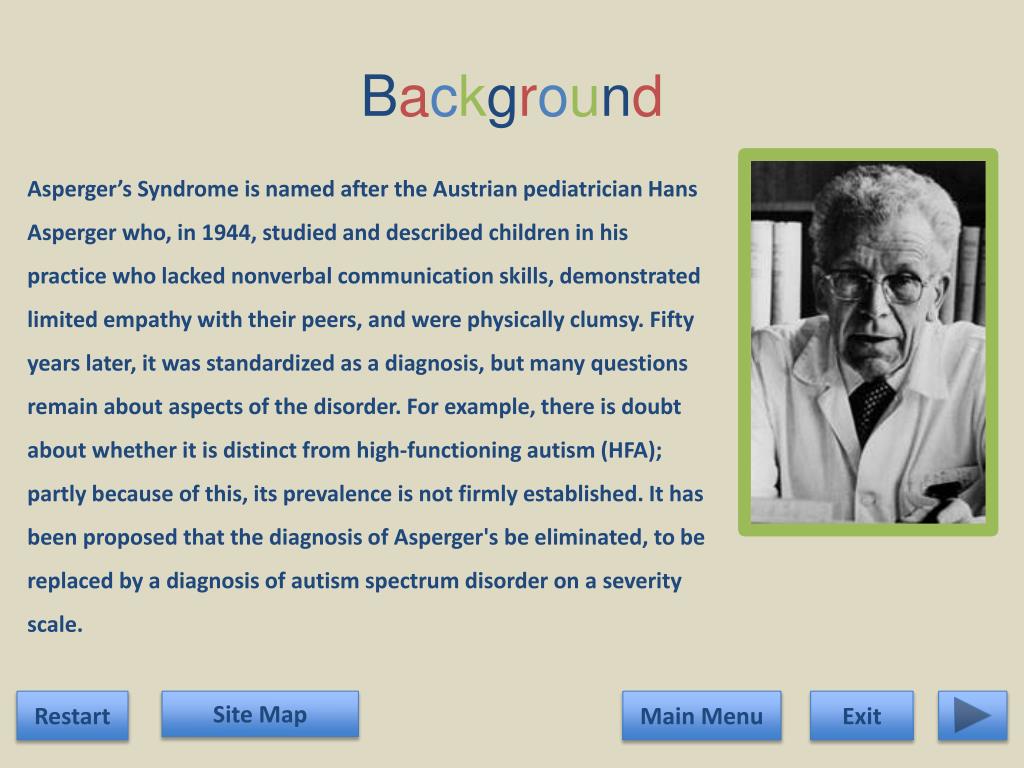 Background

Asperger’s Syndrome is named after the Austrian pediatrician Hans Asperger who, in 1944, studied and described children in his practice who lacked nonverbal communication skills, demonstrated limited empathy with their peers, and were physically clumsy. Fifty years later, it was standardized as a diagnosis, but many questions remain about aspects of the disorder. For example, there is doubt about whether it is distinct from high-functioning autism (HFA); partly because of this, its prevalence is not firmly established. It has been proposed that the diagnosis of Asperger's be eliminated, to be replaced by a diagnosis of autism spectrum disorder on a severity scale.

Restart

Site Map

Main Menu

Exit